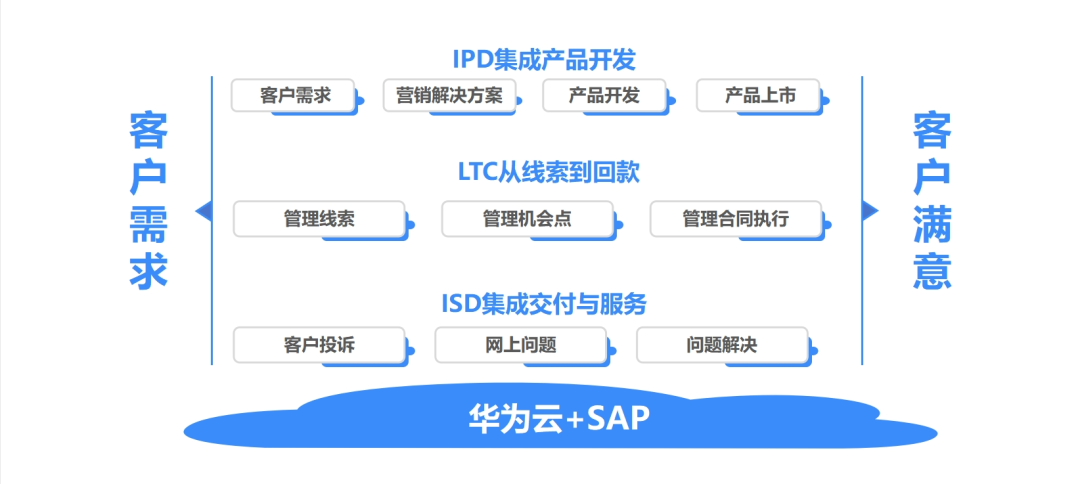 客户需求

IPD集成产品开发

客户需求 营销解决方案 产品开发 产品上市

LTC从线索到回款

管理线索 管理机会点 管理合同执行

ISD集成交付与服务

客户投诉 网上问题 问题解决

客户满意

华为云+SAP